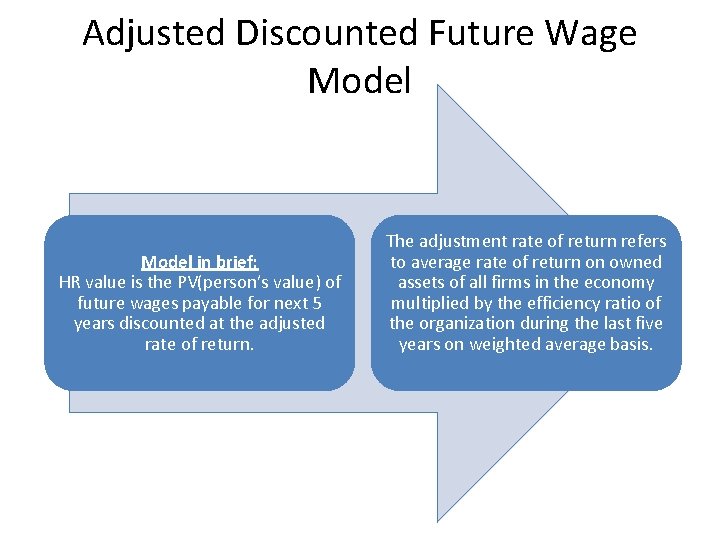 Adjusted Discounted Future Wage Model

Model in brief:
HR value is the PV(person's value) of future wages payable for next 5 years discounted at the adjusted rate of return.

The adjustment rate of return refers to average rate of return on owned assets of all firms in the economy multiplied by the efficiency ratio of the organization during the last five years on weighted average basis.